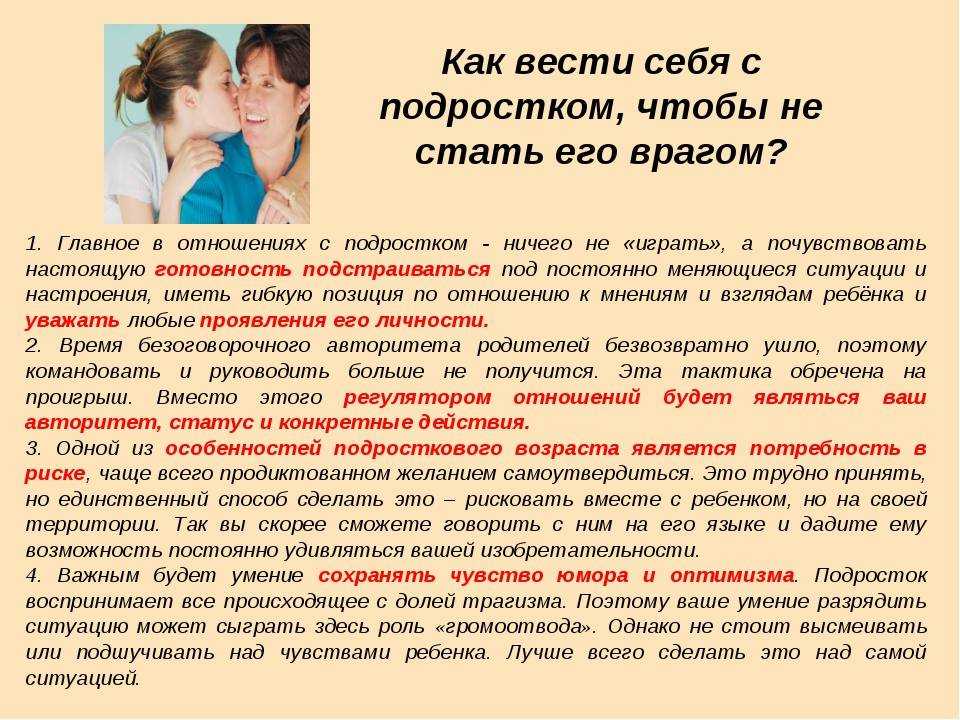 Как вести себя с подростком, чтобы не стать его врагом?

1. Главное в отношениях с подростком - ничего не «играть», а почувствовать настоящую готовность подстраиваться под постоянно меняющиеся ситуации и настроения, иметь гибкую позиция по отношению к мнениям и взглядам ребёнка и уважать любые проявления его личности.
2. Время безоговорочного авторитета родителей безвозвратно ушло, поэтому командовать и руководить больше не получится. Эта тактика обречена на проигрыш. Вместо этого регулятором отношений будет являться ваш авторитет, статус и конкретные действия.
3. Одной из особенностей подросткового возраста является потребность в риске, чаще всего продиктованном желанием самоутвердиться. Это трудно принять, но единственный способ сделать это – рисковать вместе с ребенком, но на своей территории. Так вы скорее сможете говорить с ним на его языке и дадите ему возможность постоянно удивляться вашей изобретательности.
4. Важным будет умение сохранять чувство юмора и оптимизма. Подросток воспринимает все происходящее с долей трагизма. Поэтому ваше умение разрядить ситуацию может сыграть здесь роль «громоотвода». Однако не стоит высмеивать или подшучивать над чувствами ребенка. Лучше всего сделать это над самой ситуацией.